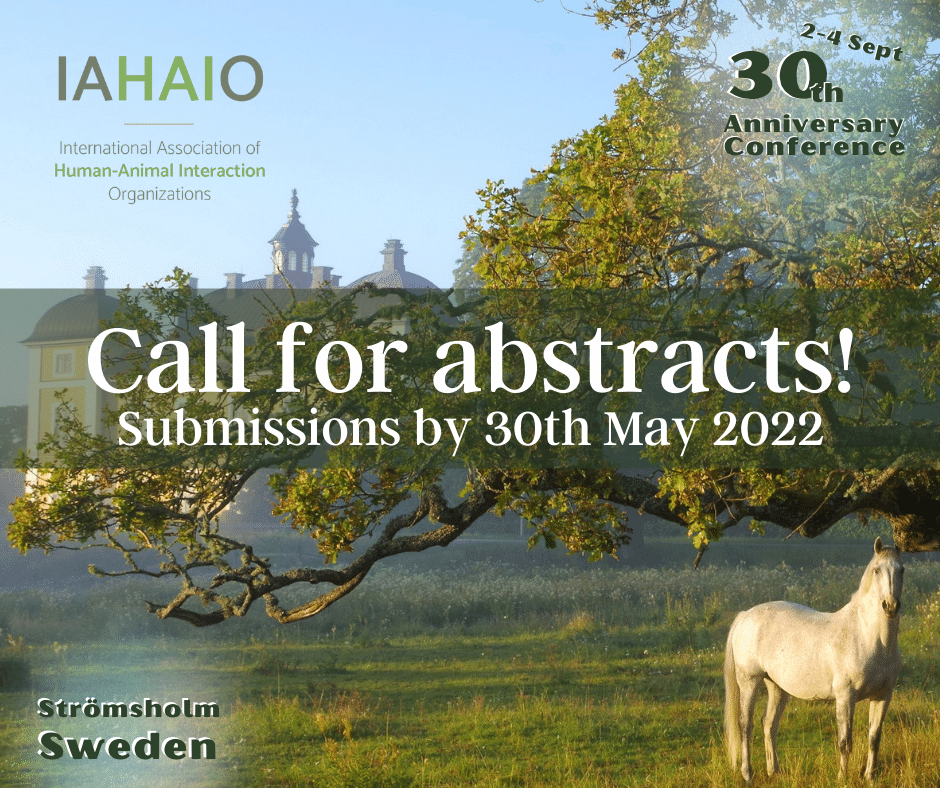 IAHAIO

International Association of Human-Animal Interaction Organizations

2-4 Sept
30th
Anniversary Conference

Call for abstracts!
Submissions by 30th May 2022

Strömsholm
Sweden